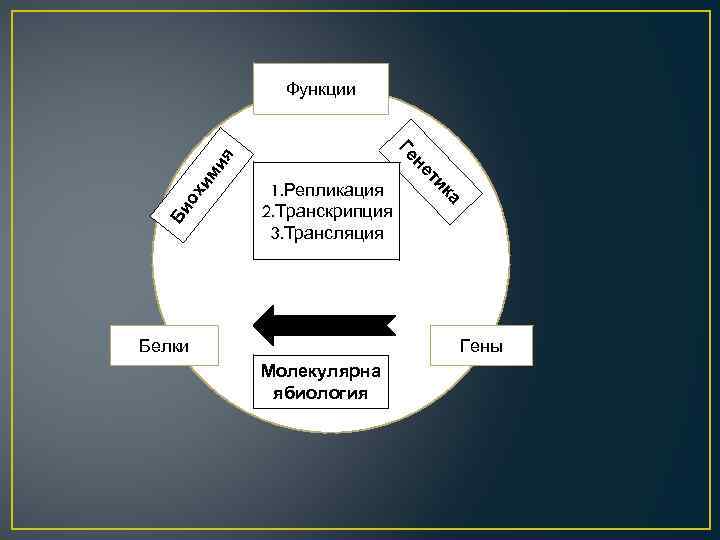 Функции

Биохимия

Генетика

1.Репликация
2.Транскрипция
3.Трансляция

Белки

Гены

Молекулярна
ябиология